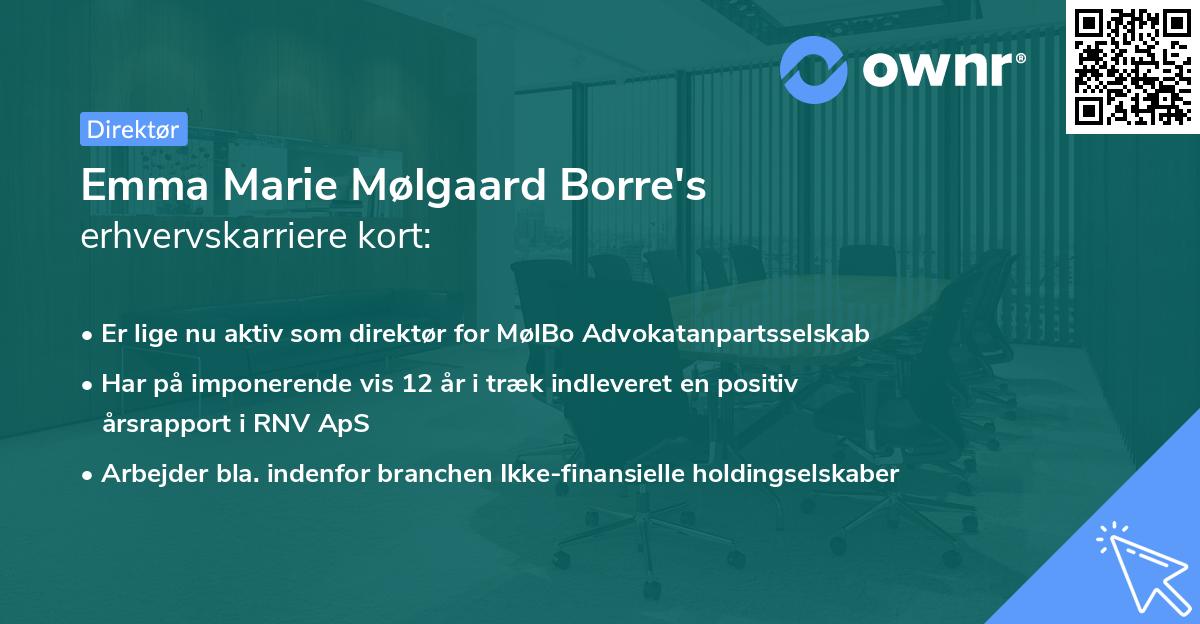 ownr®

Direktør

Emma Marie Mølgaard Borre's
erhvervskarriere kort:

• Er lige nu aktiv som direktør for MølBo Advokatanpartsselskab
• Har på imponerende vis 12 år i træk indleveret en positiv årsrapport i RNV ApS
• Arbejder bla. indenfor branchen Ikke-finansielle holdingselskaber